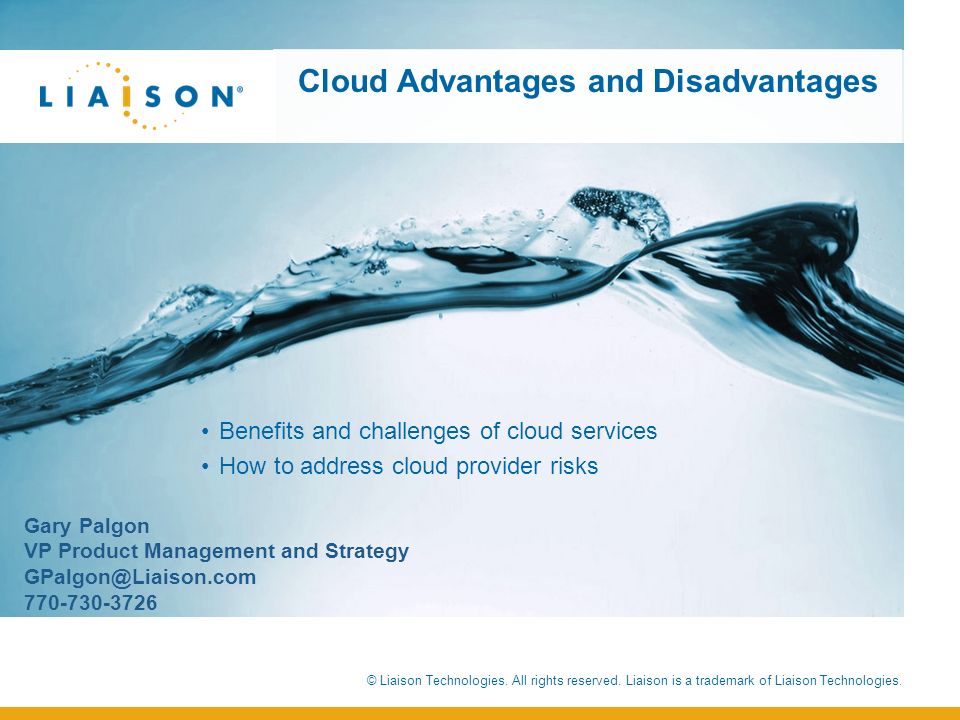 LIAISON®

Cloud Advantages and Disadvantages

• Benefits and challenges of cloud services
• How to address cloud provider risks

Gary Palgon
VP Product Management and Strategy
GPalgon@Liaison.com
770-730-3726

© Liaison Technologies. All rights reserved. Liaison is a trademark of Liaison Technologies.